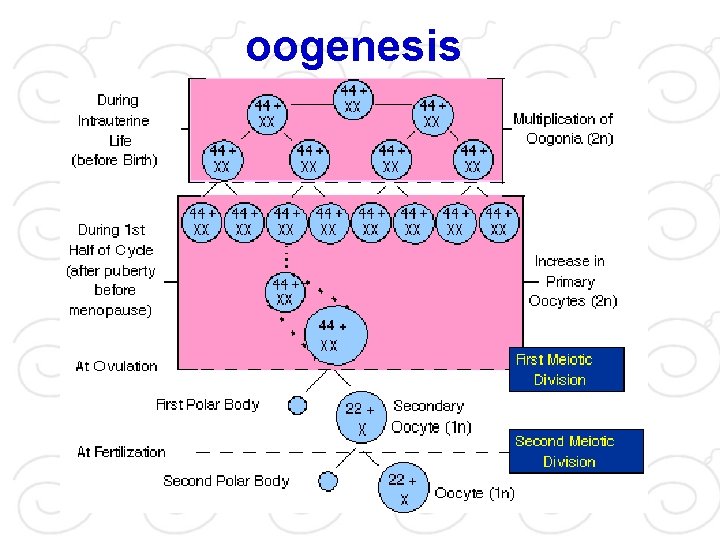 oogenesis

During Intrauterine Life (before Birth)

44 + XX

44 + XX

44 + XX

44 + XX

44 + XX

44 + XX

44 + XX

Multiplication of Oogonia (2n)

During 1st Half of Cycle (after puberty before menopause)

44 + XX

44 + XX

44 + XX

44 + XX

44 + XX

44 + XX

44 + XX

44 + XX

44 + XX

44 + XX

Increase in Primary Oocytes (2n)

At Ovulation

First Meiotic Division

First Polar Body

22 + X

Secondary Oocyte (1n)

At Fertilization

Second Meiotic Division

Second Polar Body

22 + X

Oocyte (1n)